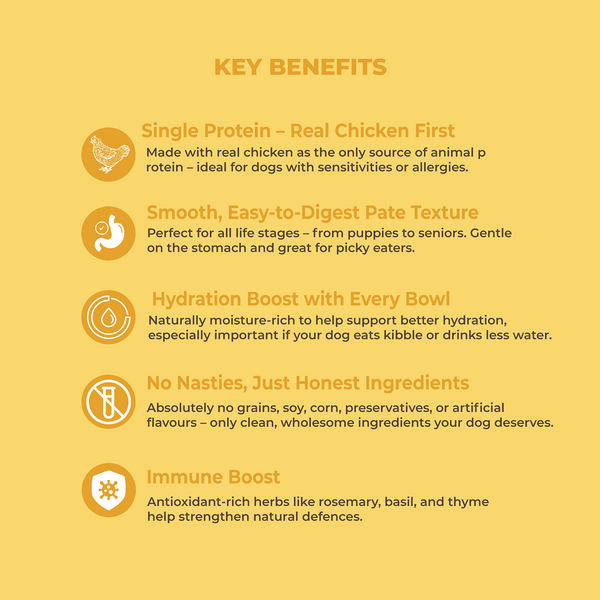 KEY BENEFITS

Single Protein – Real Chicken First
Made with real chicken as the only source of animal p rotein – ideal for dogs with sensitivities or allergies.

Smooth, Easy-to-Digest Pate Texture
Perfect for all life stages – from puppies to seniors. Gentle on the stomach and great for picky eaters.

Hydration Boost with Every Bowl
Naturally moisture-rich to help support better hydration, especially important if your dog eats kibble or drinks less water.

No Nasties, Just Honest Ingredients
Absolutely no grains, soy, corn, preservatives, or artificial flavours – only clean, wholesome ingredients your dog deserves.

Immune Boost
Antioxidant-rich herbs like rosemary, basil, and thyme help strengthen natural defences.